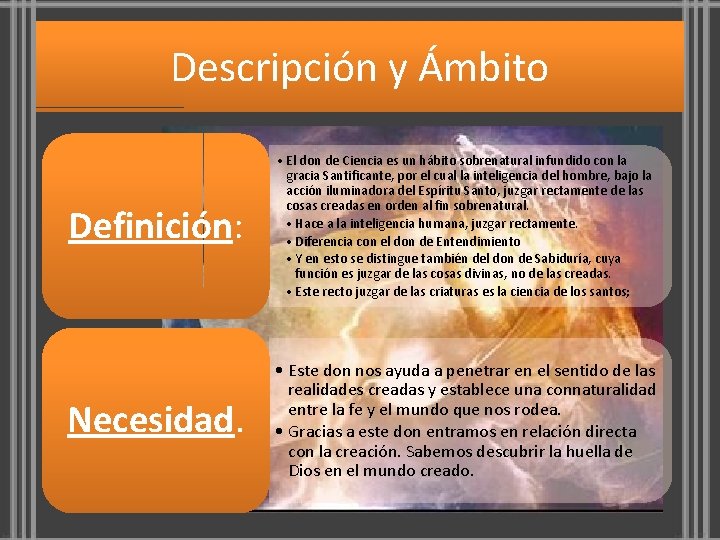 Descripción y Ámbito

Definición:

• El don de Ciencia es un hábito sobrenatural infundido con la gracia Santificante, por el cual la inteligencia del hombre, bajo la acción iluminadora del Espíritu Santo, juzgar rectamente de las cosas creadas en orden al fin sobrenatural.
• Hace a la inteligencia humana, juzgar rectamente.
• Diferencia con el don de Entendimiento
• Y en esto se distingue también del don de Sabiduría, cuya función es juzgar de las cosas divinas, no de las creadas.
• Este recto juzgar de las criaturas es la ciencia de los santos;

Necesidad.

• Este don nos ayuda a penetrar en el sentido de las realidades creadas y establece una connaturalidad entre la fe y el mundo que nos rodea.
• Gracias a este don entramos en relación directa con la creación. Sabemos descubrir la huella de Dios en el mundo creado.